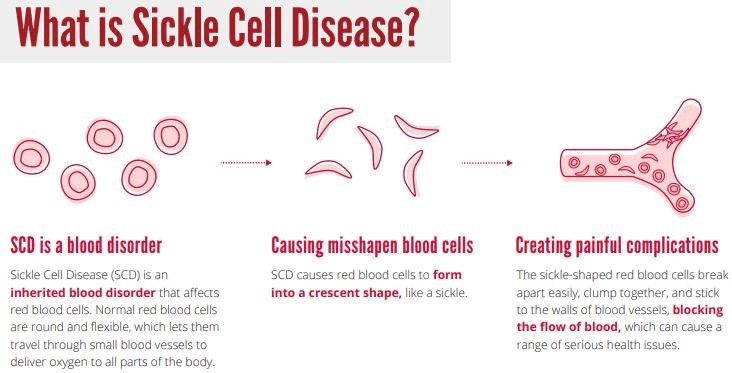 What is Sickle Cell Disease?

SCD is a blood disorder

Sickle Cell Disease (SCD) is an inherited blood disorder that affects red blood cells. Normal red blood cells are round and flexible, which lets them travel through small blood vessels to deliver oxygen to all parts of the body.

Causing misshapen blood cells

SCD causes red blood cells to form into a crescent shape, like a sickle.

Creating painful complications

The sickle-shaped red blood cells break apart easily, clump together, and stick to the walls of blood vessels, blocking the flow of blood, which can cause a range of serious health issues.